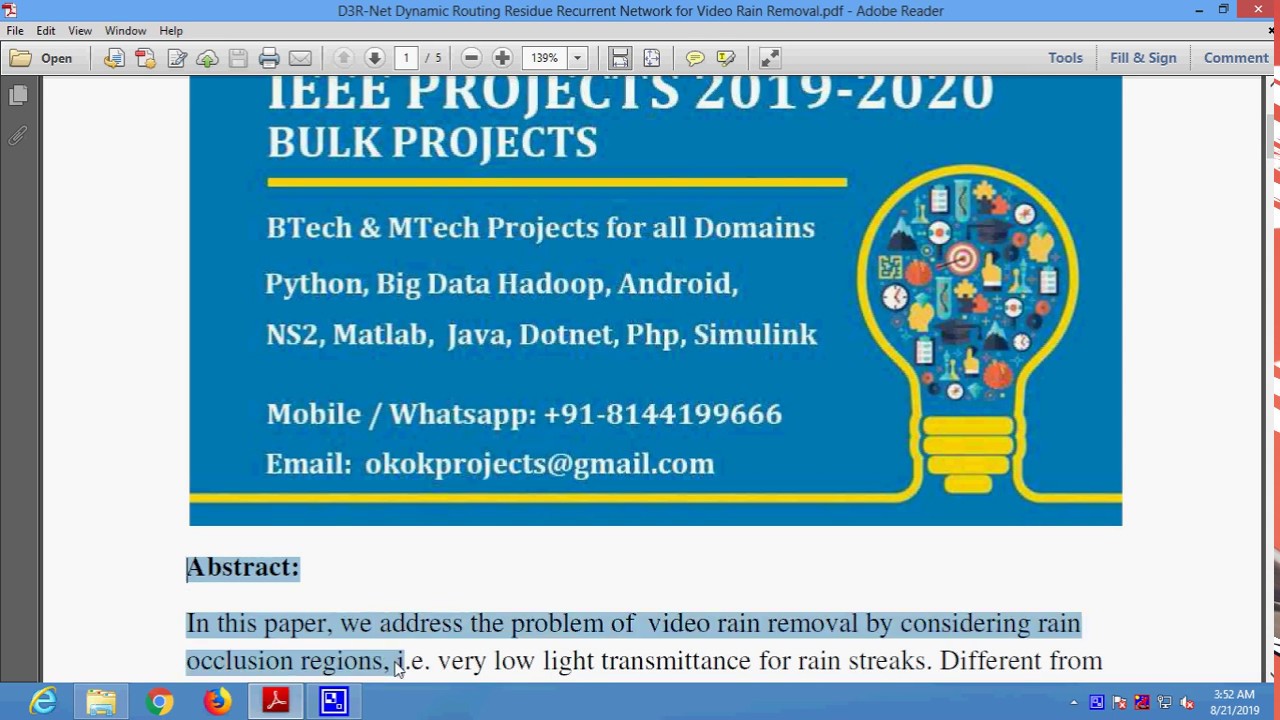 D3R-Net Dynamic Routing Residue Recurrent Network for Video Rain Removal.pdf - Adobe Reader

File Edit View Window Help

Open 1 / 5 139% Tools Fill & Sign Comment

IEEE PROJECTS 2019-2020
BULK PROJECTS

BTech & MTech Projects for all Domains

Python, Big Data Hadoop, Android,

NS2, Matlab, Java, Dotnet, Php, Simulink

Mobile / Whatsapp: +91-8144199666

Email: okokprojects@gmail.com

Abstract:

In this paper, we address the problem of video rain removal by considering rain occlusion regions, i.e. very low light transmittance for rain streaks. Different from

3:52 AM
8/21/2019